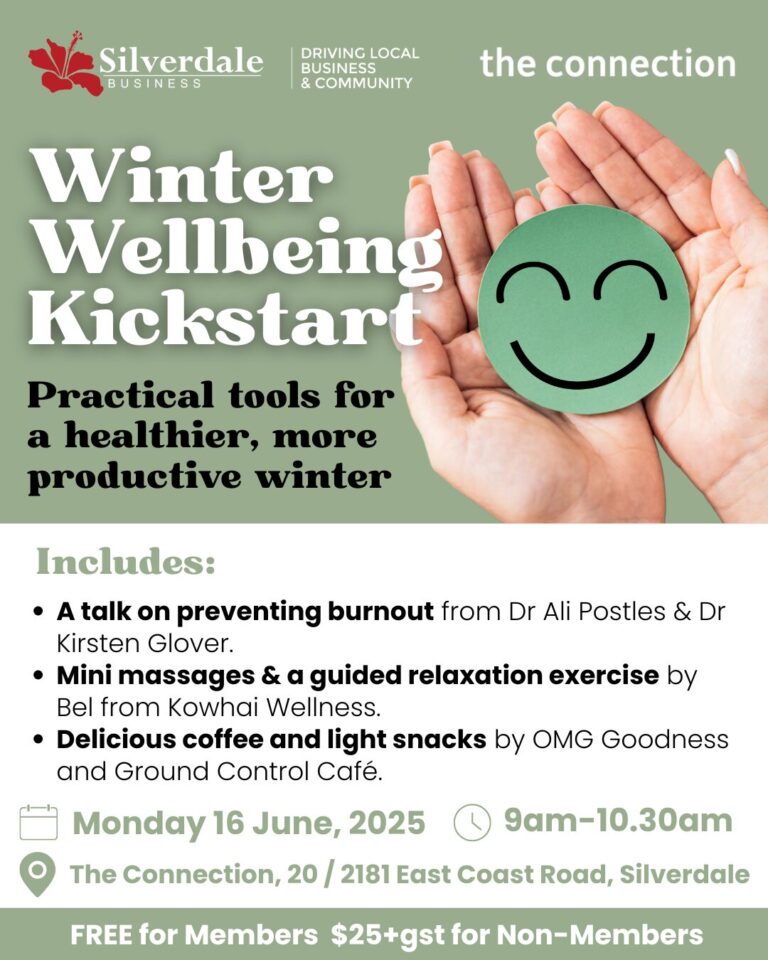 Silverdale BUSINESS

DRIVING LOCAL BUSINESS & COMMUNITY

the connection

Winter Wellbeing Kickstart

Practical tools for a healthier, more productive winter

Includes:

• A talk on preventing burnout from Dr Ali Postles & Dr Kirsten Glover.
• Mini massages & a guided relaxation exercise by Bel from Kowhai Wellness.
• Delicious coffee and light snacks by OMG Goodness and Ground Control Café.

Monday 16 June, 2025

9am-10.30am

The Connection, 20 / 2181 East Coast Road, Silverdale

FREE for Members $25+gst for Non-Members